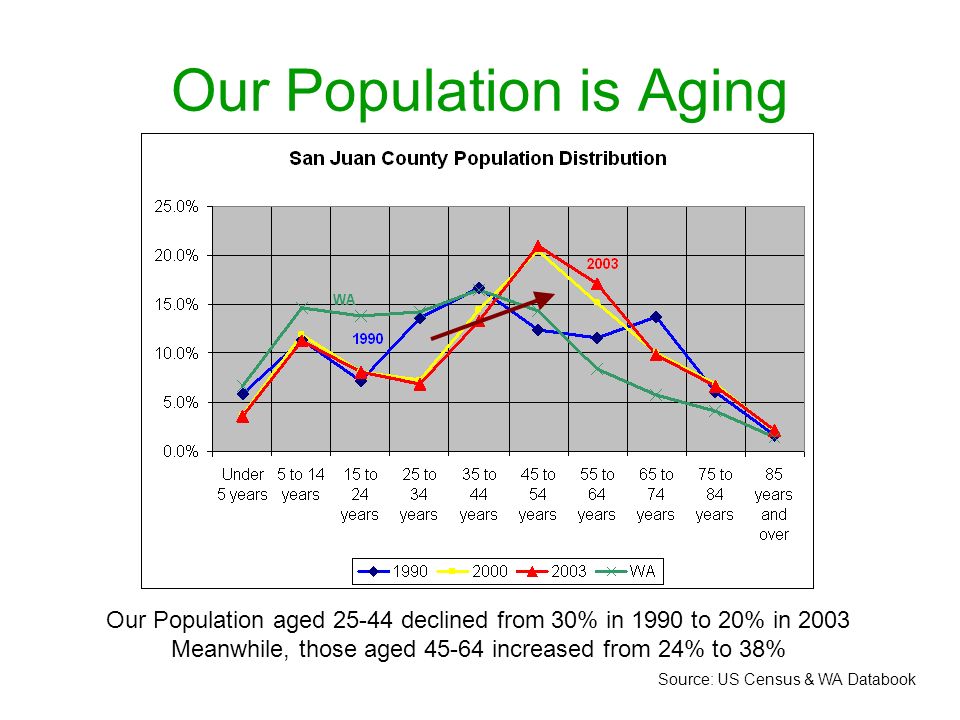 Our Population is Aging

San Juan County Population Distribution

25.0%
20.0%
15.0%
10.0%
5.0%
0.0%

WA
1990
2003

Under 5 years
5 to 14 years
15 to 24 years
25 to 34 years
35 to 44 years
45 to 54 years
55 to 64 years
65 to 74 years
75 to 84 years
85 years and over

1990 2000 2003 WA

Our Population aged 25-44 declined from 30% in 1990 to 20% in 2003
Meanwhile, those aged 45-64 increased from 24% to 38%

Source: US Census & WA Databook